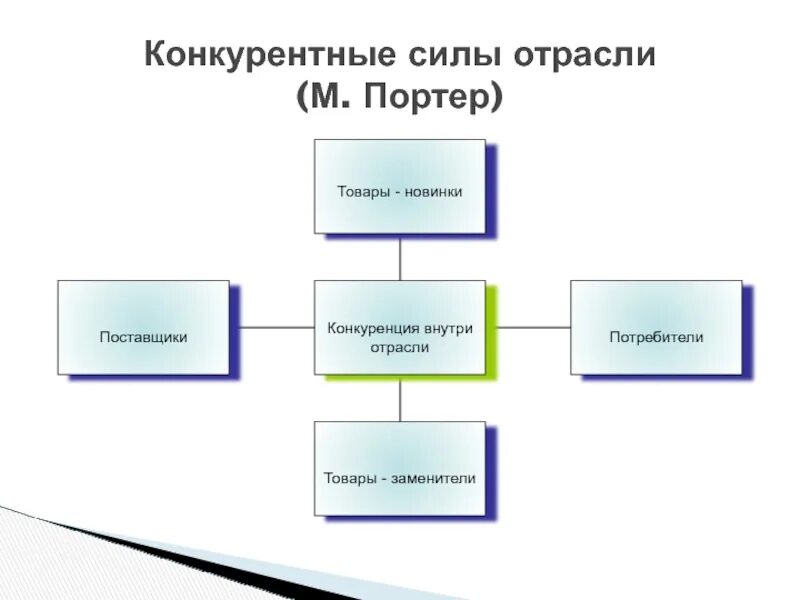 Конкурентные силы отрасли
(М. Портер)

Товары - новинки

Поставщики

Конкуренция внутри отрасли

Потребители

Товары - заменители